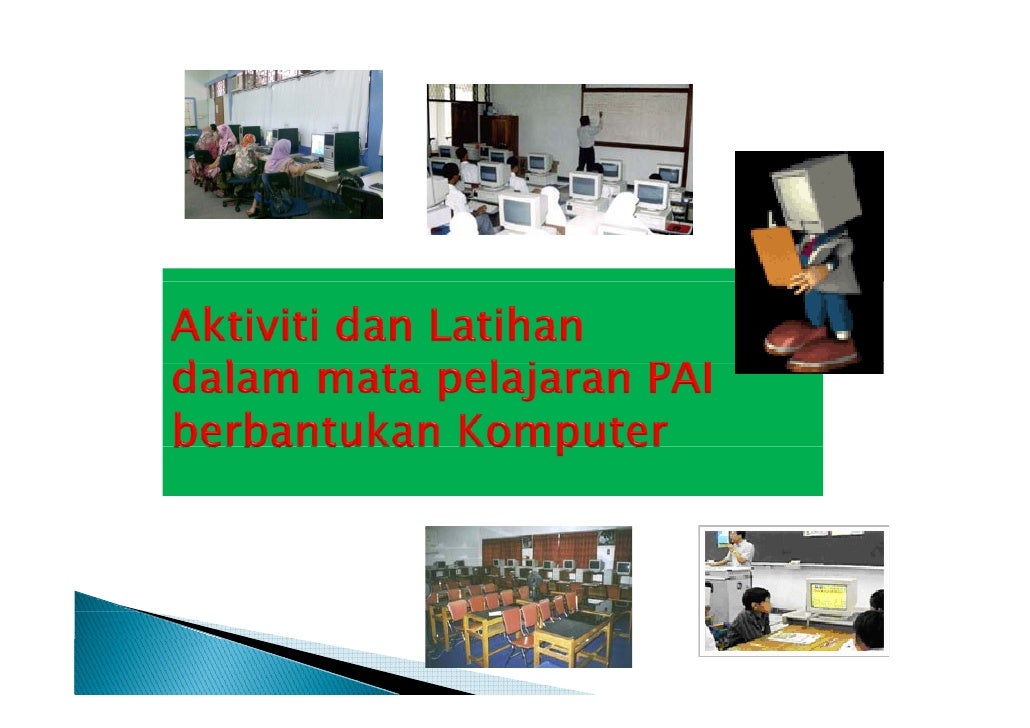 Aktiviti dan Latihan dalam mata pelajaran PAI berbantukan Komputer